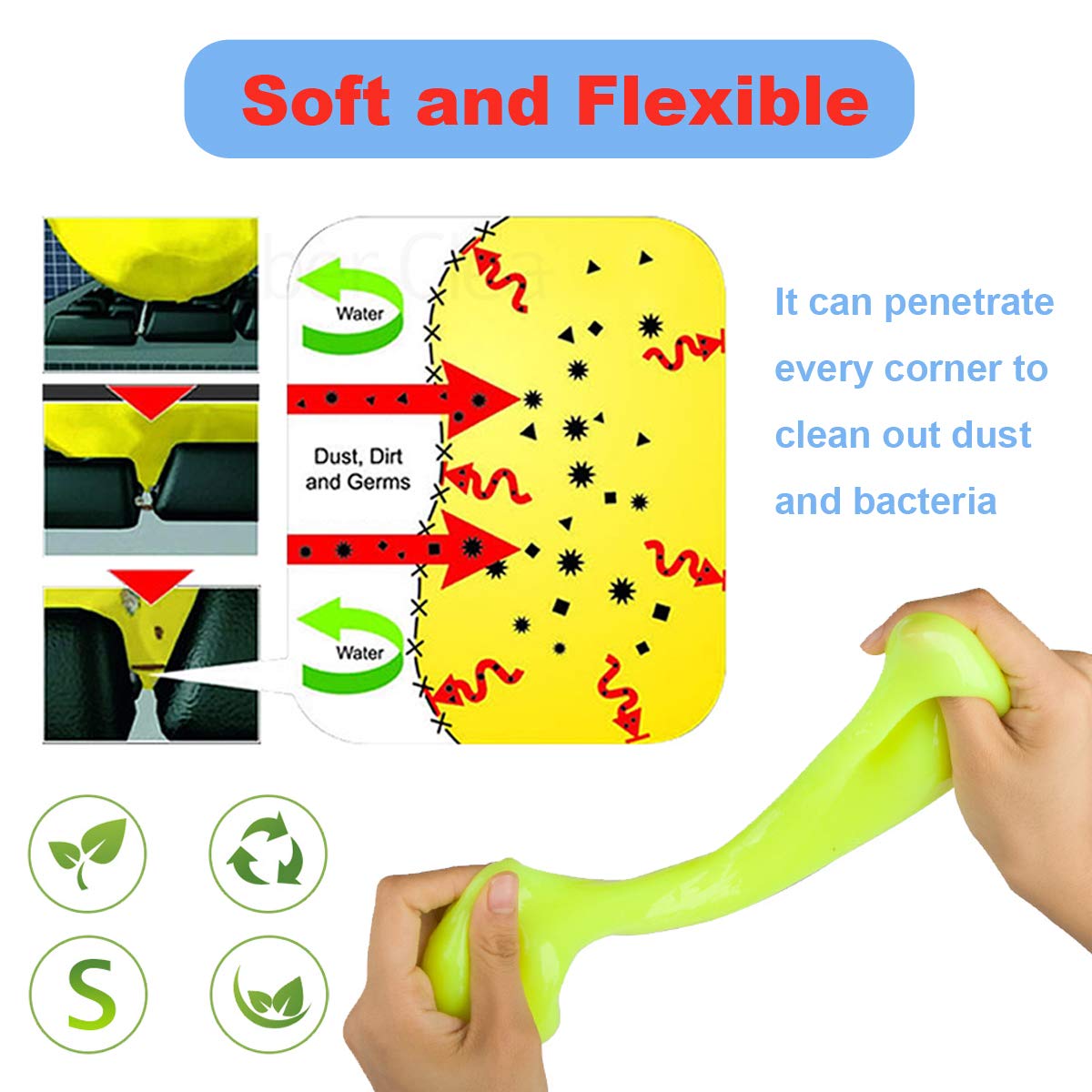 Soft and Flexible

Water

Dust, Dirt and Germs

Water

It can penetrate every corner to clean out dust and bacteria

S